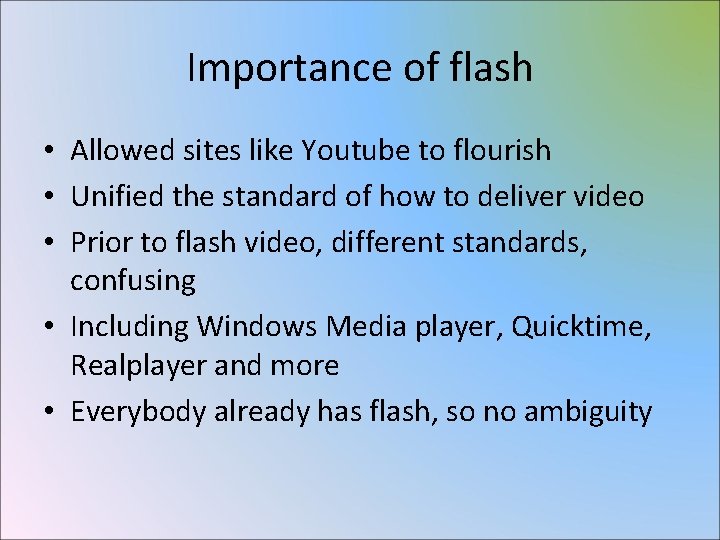 Importance of flash

• Allowed sites like Youtube to flourish
• Unified the standard of how to deliver video
• Prior to flash video, different standards, confusing
• Including Windows Media player, Quicktime, Realplayer and more
• Everybody already has flash, so no ambiguity